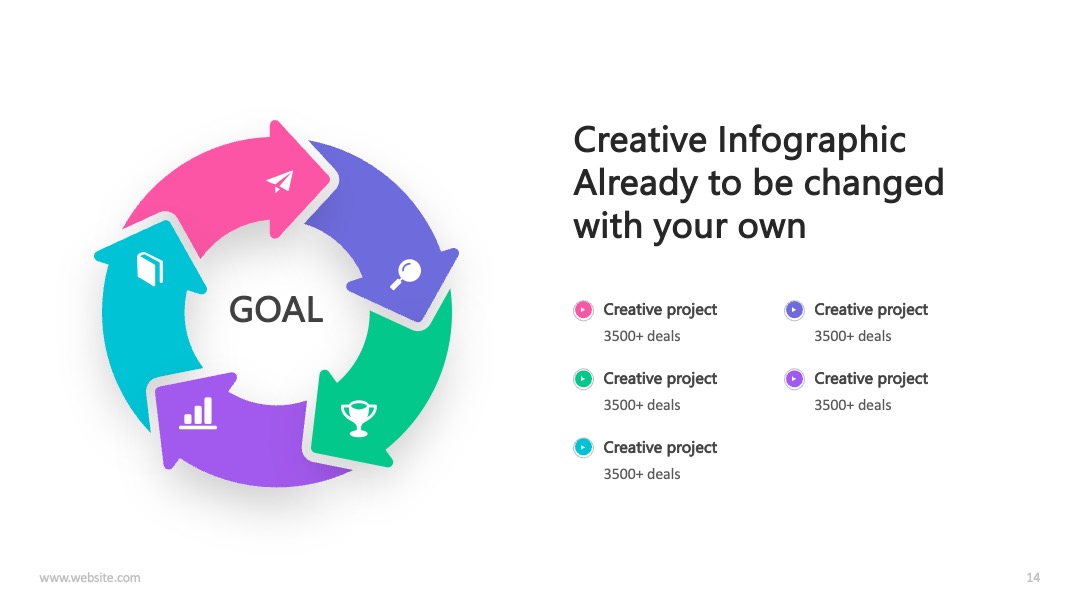 GOAL

Creative Infographic Already to be changed with your own

Creative project
3500+ deals

Creative project
3500+ deals

Creative project
3500+ deals

Creative project
3500+ deals

Creative project
3500+ deals

www.website.com

14